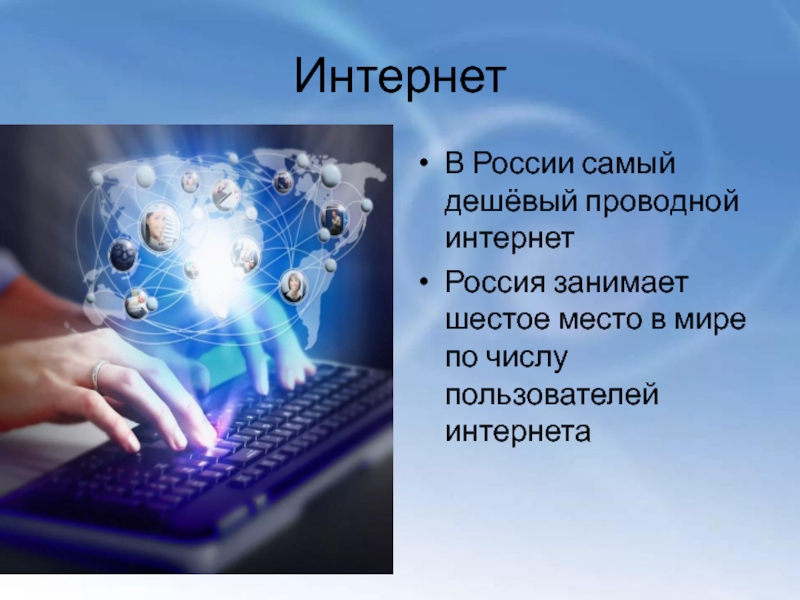 Интернет

• В России самый дешёвый проводной интернет
• Россия занимает шестое место в мире по числу пользователей интернета